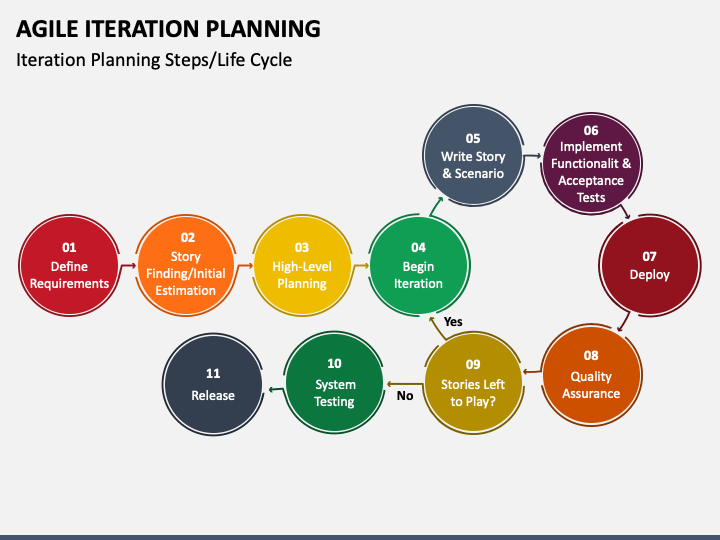 AGILE ITERATION PLANNING

Iteration Planning Steps/Life Cycle

01
Define Requirements

02
Story Finding/Initial Estimation

03
High-Level Planning

04
Begin Iteration

05
Write Story & Scenario

06
Implement Functionalit & Acceptance Tests

07
Deploy

08
Quality Assurance

09
Stories Left to Play?

Yes

No

10
System Testing

11
Release